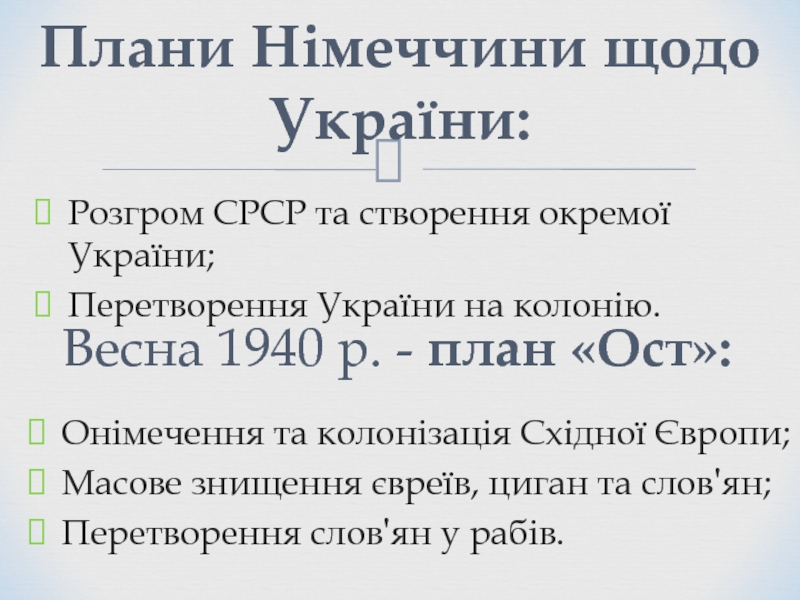 Плани Німеччини щодо України:

Розгром СРСР та створення окремої України;

Перетворення України на колонію.

Весна 1940 р. - план «Ост»:

Онімечення та колонізація Східної Європи;

Масове знищення євреїв, циган та слов'ян;

Перетворення слов'ян у рабів.